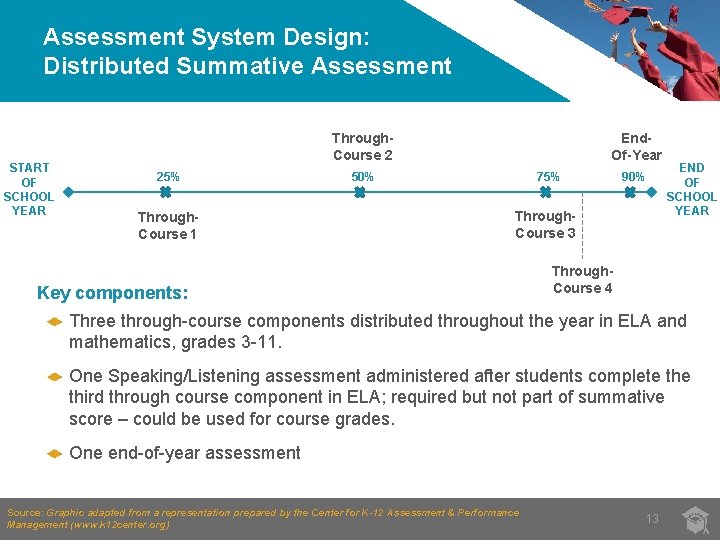 Assessment System Design: Distributed Summative Assessment

START OF SCHOOL YEAR

25%

Through-Course 1

Through-Course 2

50%

75%

Through-Course 3

Through-Course 4

End-Of-Year

90%

END OF SCHOOL YEAR

Key components:

Three through-course components distributed throughout the year in ELA and mathematics, grades 3-11.

One Speaking/Listening assessment administered after students complete the third through course component in ELA; required but not part of summative score – could be used for course grades.

One end-of-year assessment

Source: Graphic adapted from a representation prepared by the Center for K-12 Assessment & Performance Management (www.k12center.org)

13